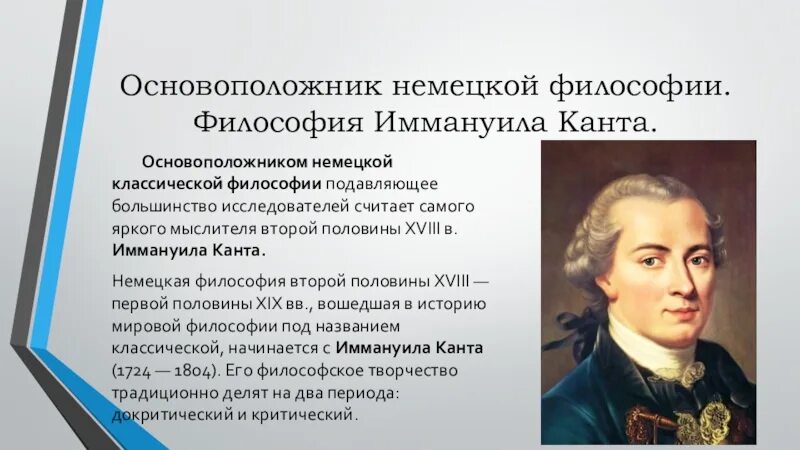 Основоположник немецкой философии. Философия Иммануила Канта.

Основоположником немецкой классической философии подавляющее большинство исследователей считает самого яркого мыслителя второй половины XVIII в. Иммануила Канта.

Немецкая философия второй половины XVIII — первой половины XIX вв., вошедшая в историю мировой философии под названием классической, начинается с Иммануила Канта (1724 — 1804). Его философское творчество традиционно делят на два периода: докритический и критический.